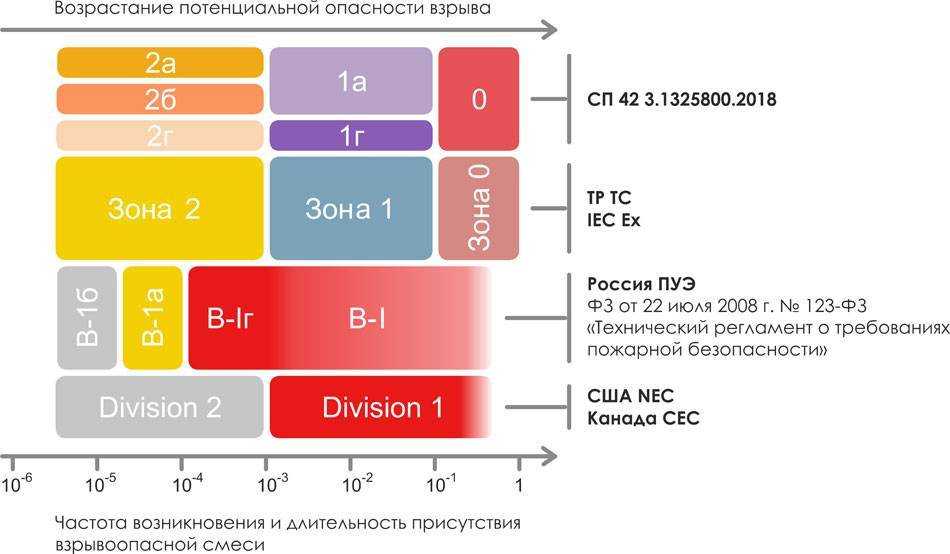 Возрастание потенциальной опасности взрыва

2а
2б
2г
1а
1г
0

СП 42 3.1325800.2018

Зона 2
Зона 1
Зона 0

ТР ТС
IEC Ex

В-1б
В-1а
В-Iг
В-I

Россия ПУЭ
ФЗ от 22 июля 2008 г. № 123-ФЗ «Технический регламент о требованиях пожарной безопасности»

Division 2
Division 1

США NEC
Канада CEC

$10^{-6}$ $10^{-5}$ $10^{-4}$ $10^{-3}$ $10^{-2}$ $10^{-1}$ 1

Частота возникновения и длительность присутствия взрывоопасной смеси